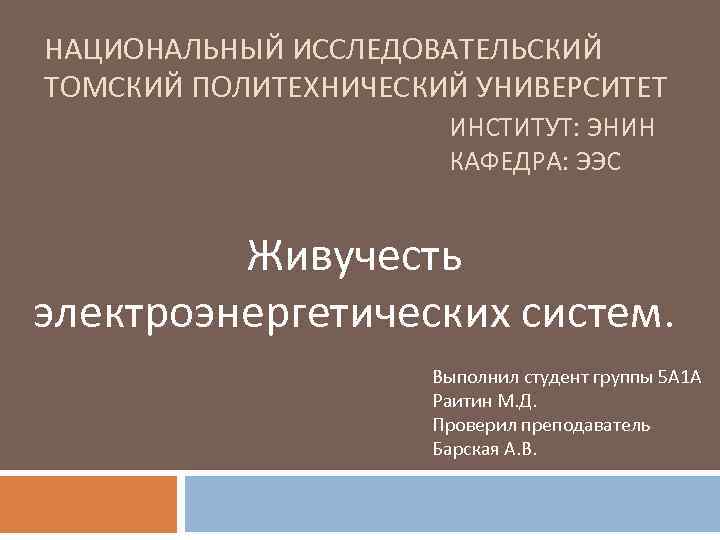 НАЦИОНАЛЬНЫЙ ИССЛЕДОВАТЕЛЬСКИЙ ТОМСКИЙ ПОЛИТЕХНИЧЕСКИЙ УНИВЕРСИТЕТ

ИНСТИТУТ: ЭНИН
КАФЕДРА: ЭЭС

Живучесть электроэнергетических систем.

Выполнил студент группы 5А1А
Раитин М.Д.
Проверил преподаватель
Барская А.В.